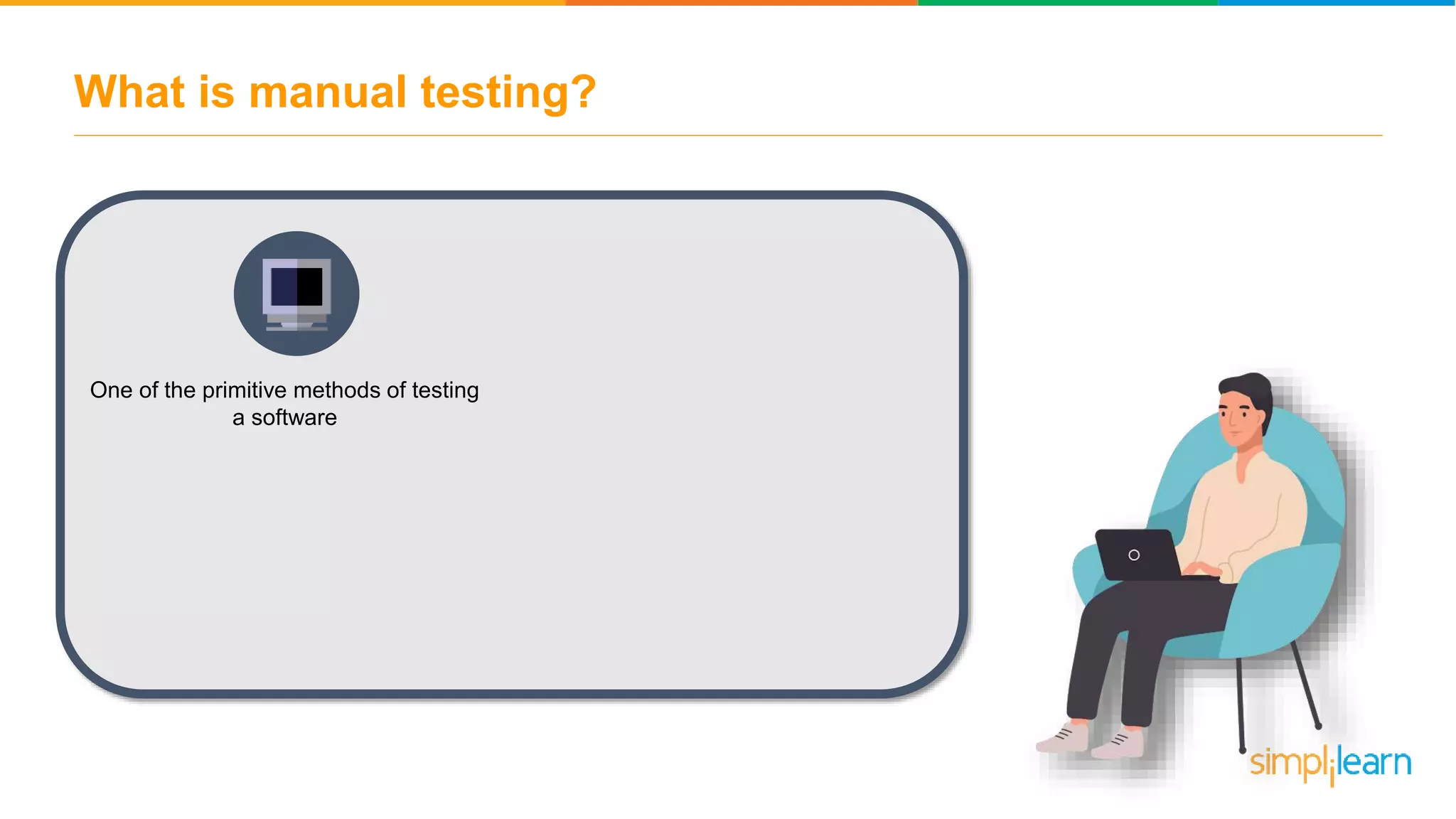 What is manual testing?

One of the primitive methods of testing a software

simplilearn